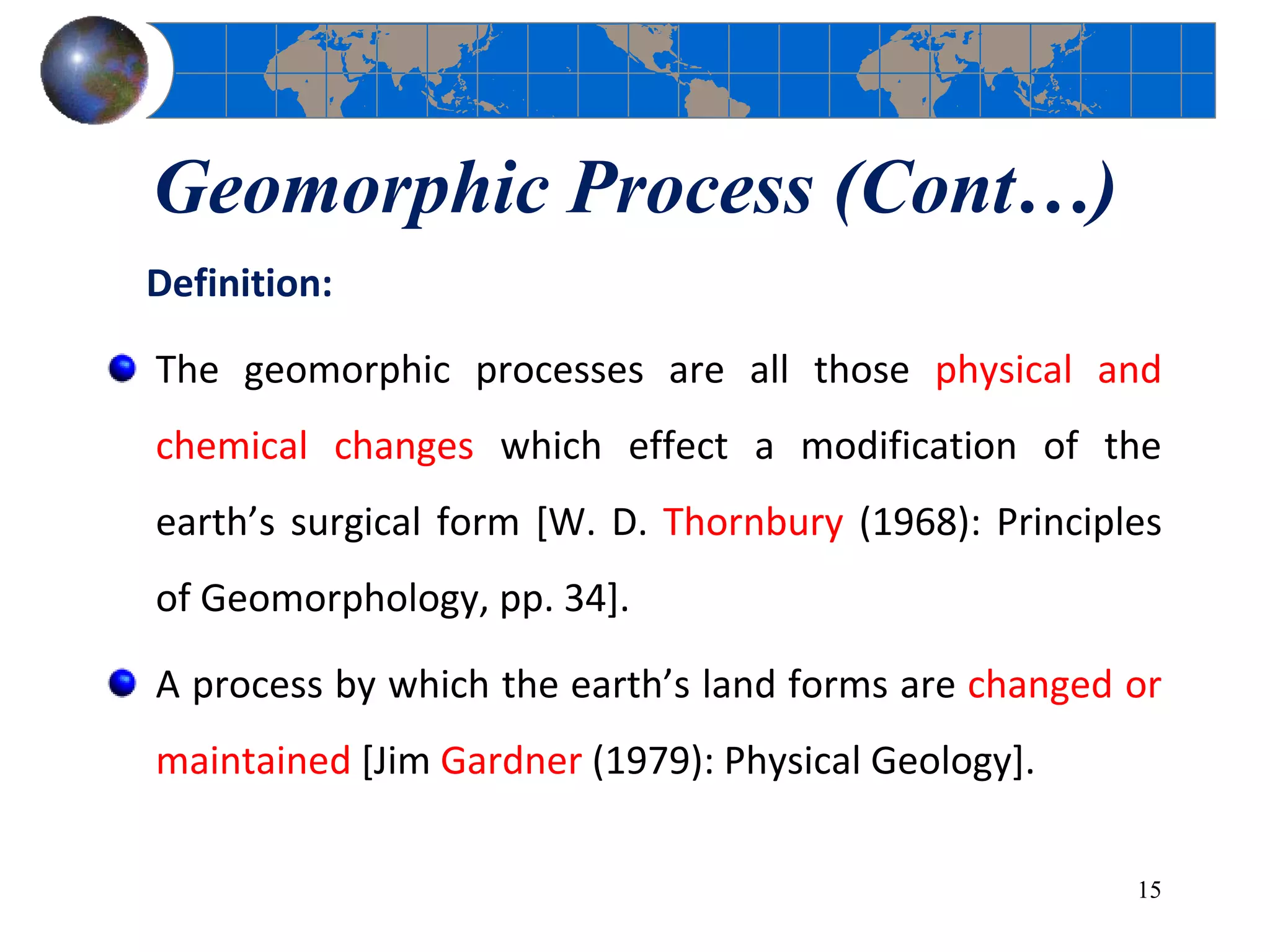 Geomorphic Process (Cont…)

Definition:

The geomorphic processes are all those physical and chemical changes which effect a modification of the earth’s surgical form [W. D. Thornbury (1968): Principles of Geomorphology, pp. 34].

A process by which the earth’s land forms are changed or maintained [Jim Gardner (1979): Physical Geology].

15